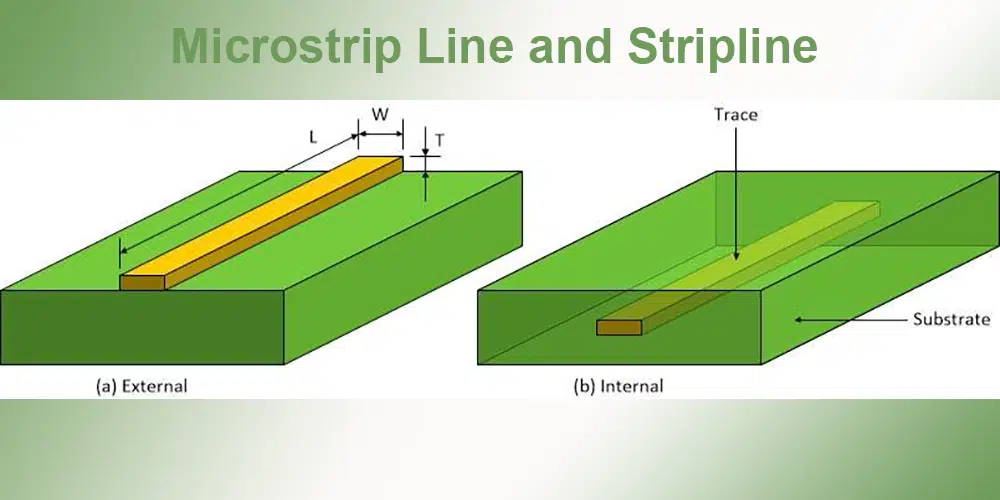 Microstrip Line and Stripline

L

W

T

(a) External

Trace

Substrate

(b) Internal